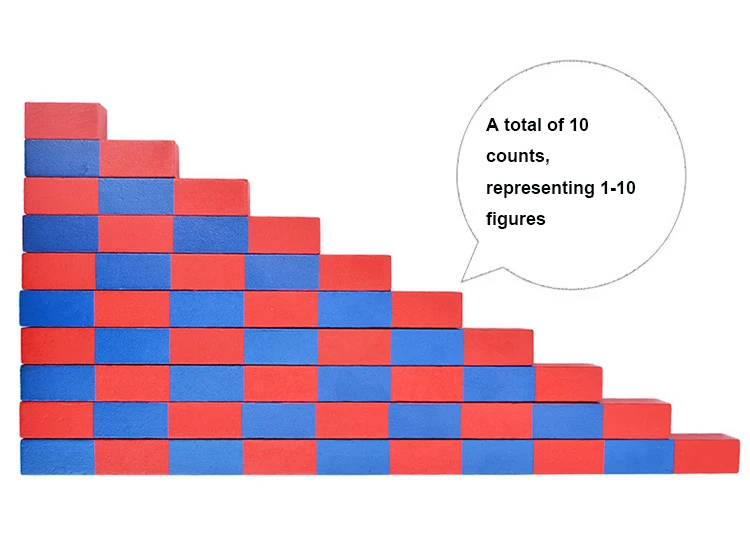 A total of 10 counts, representing 1-10 figures